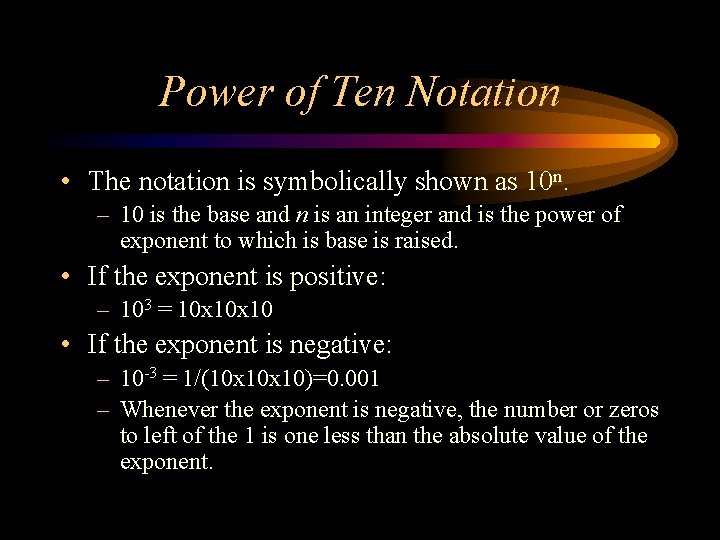 Power of Ten Notation

• The notation is symbolically shown as $10^n$.
– 10 is the base and $n$ is an integer and is the power of exponent to which is base is raised.

• If the exponent is positive:
– $10^3 = 10x10x10$

• If the exponent is negative:
– $10^{-3} = 1/(10x10x10)=0.001$
– Whenever the exponent is negative, the number or zeros to left of the 1 is one less than the absolute value of the exponent.